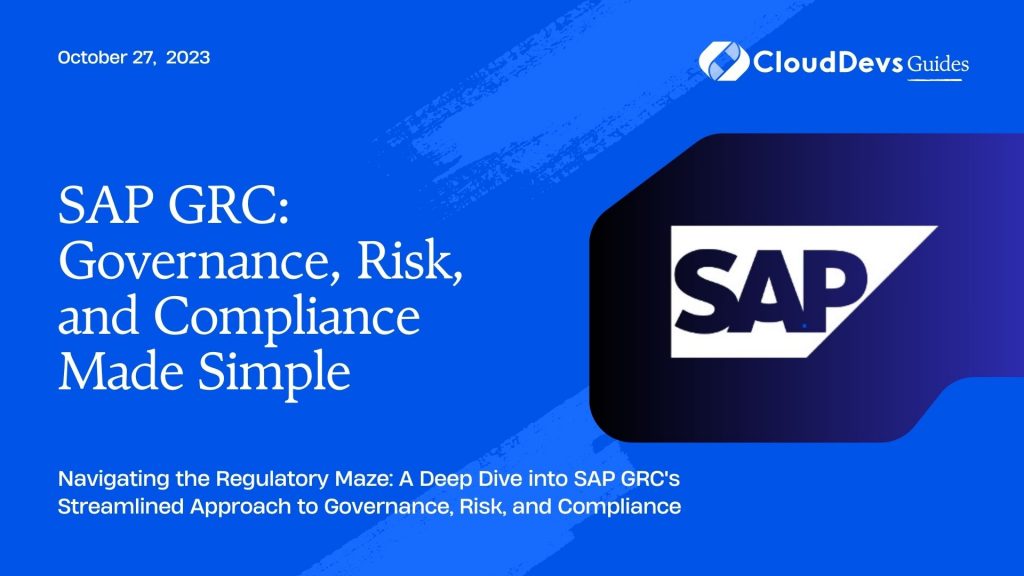 October 27, 2023

CloudDevs Guides

SAP GRC: Governance, Risk, and Compliance Made Simple

SAP

Navigating the Regulatory Maze: A Deep Dive into SAP GRC's Streamlined Approach to Governance, Risk, and Compliance